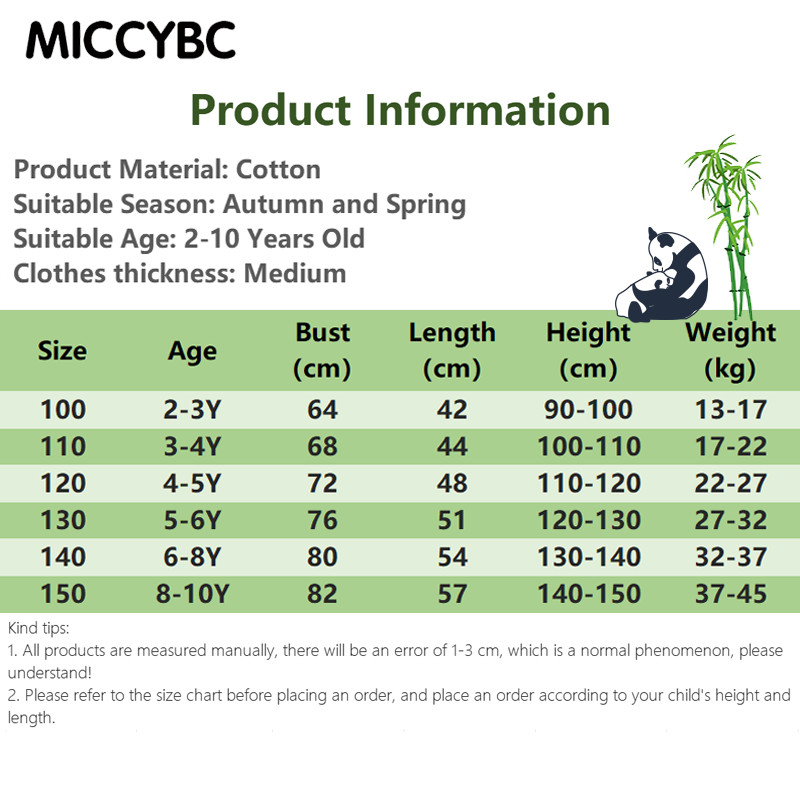 MICCYBC

Product Information

Product Material: Cotton
Suitable Season: Autumn and Spring
Suitable Age: 2-10 Years Old
Clothes thickness: Medium

| Size | Age | Bust (cm) | Length (cm) | Height (cm) | Weight (kg) |
|---|---|---|---|---|---|
| 100 | 2-3Y | 64 | 42 | 90-100 | 13-17 |
| 110 | 3-4Y | 68 | 44 | 100-110 | 17-22 |
| 120 | 4-5Y | 72 | 48 | 110-120 | 22-27 |
| 130 | 5-6Y | 76 | 51 | 120-130 | 27-32 |
| 140 | 6-8Y | 80 | 54 | 130-140 | 32-37 |
| 150 | 8-10Y | 82 | 57 | 140-150 | 37-45 |

Kind tips:
1. All products are measured manually, there will be an error of 1-3 cm, which is a normal phenomenon, please understand!
2. Please refer to the size chart before placing an order, and place an order according to your child's height and length.